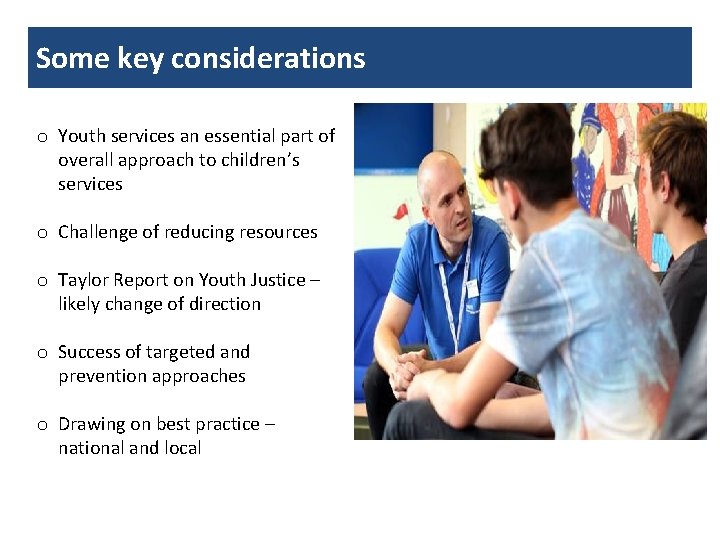 Some key considerations

o Youth services an essential part of overall approach to children's services

o Challenge of reducing resources

o Taylor Report on Youth Justice – likely change of direction

o Success of targeted and prevention approaches

o Drawing on best practice – national and local